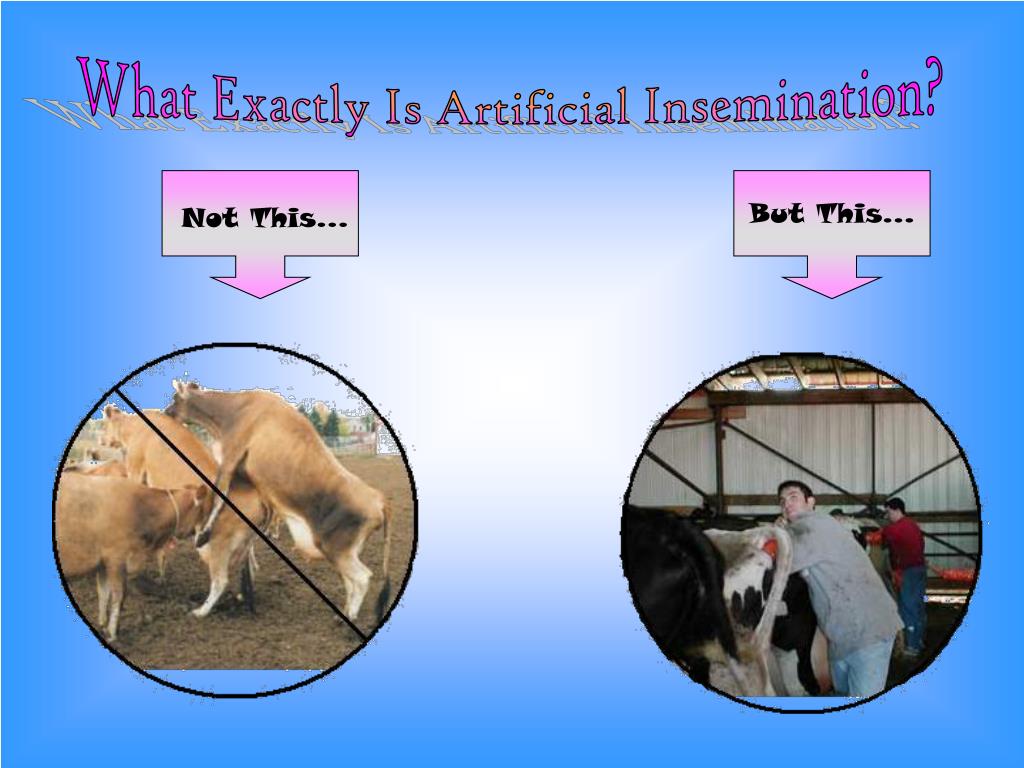 What Exactly Is Artificial Insemination?

Not This…

But This…